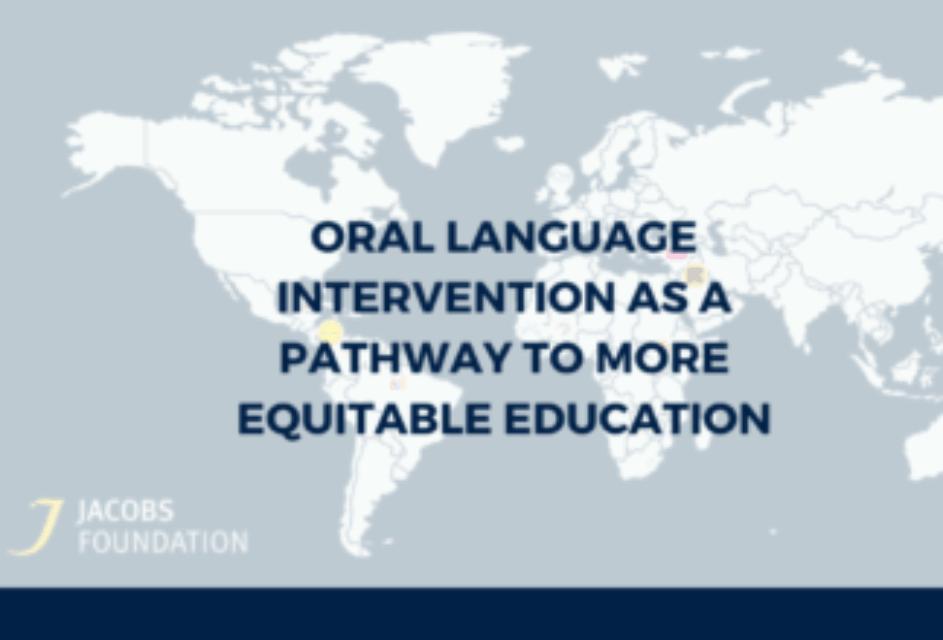 ORAL LANGUAGE INTERVENTION AS A PATHWAY TO MORE EQUITABLE EDUCATION

J JACOBS FOUNDATION